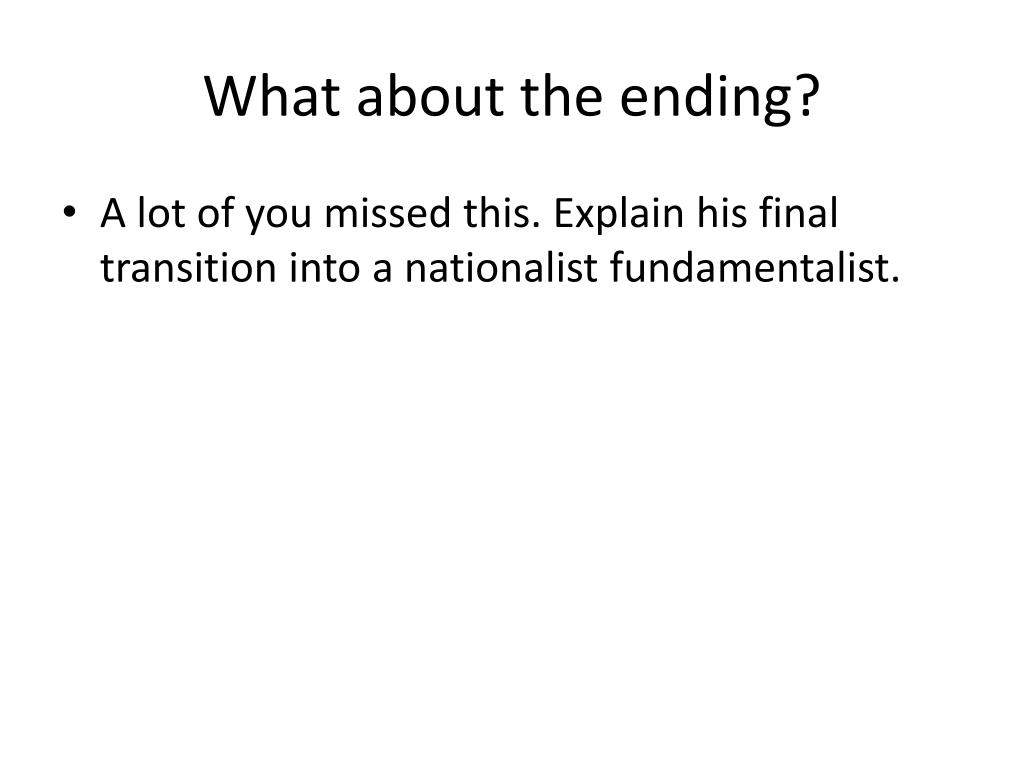 What about the ending?

• A lot of you missed this. Explain his final transition into a nationalist fundamentalist.